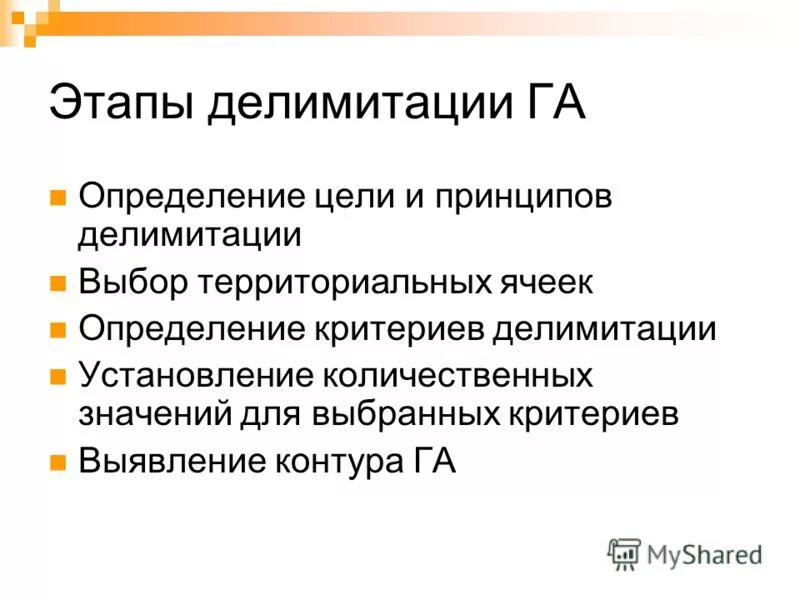 Этапы делимитации ГА

Определение цели и принципов делимитации

Выбор территориальных ячеек

Определение критериев делимитации

Установление количественных значений для выбранных критериев

Выявление контура ГА

MyShared